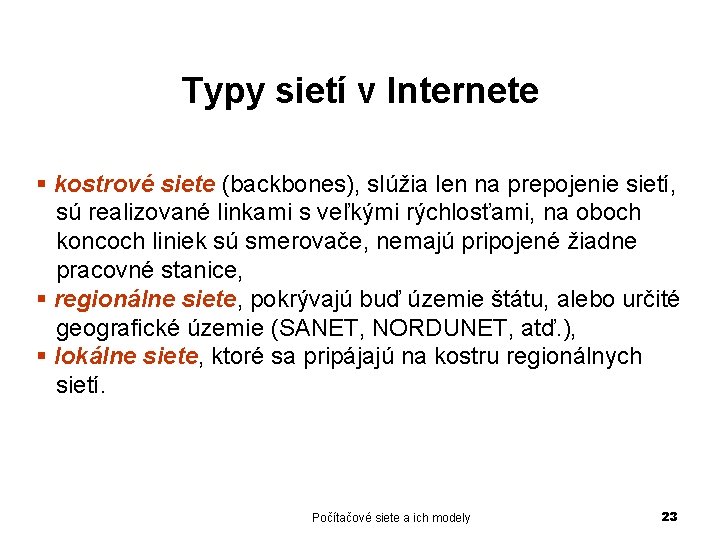 Typy sietí v Internete

▪ kostrové siete (backbones), slúžia len na prepojenie sietí, sú realizované linkami s veľkými rýchlosťami, na oboch koncoch liniek sú smerovače, nemajú pripojené žiadne pracovné stanice,
▪ regionálne siete, pokrývajú buď územie štátu, alebo určité geografické územie (SANET, NORDUNET, atď.),
▪ lokálne siete, ktoré sa pripájajú na kostru regionálnych sietí.

Počítačové siete a ich modely

23